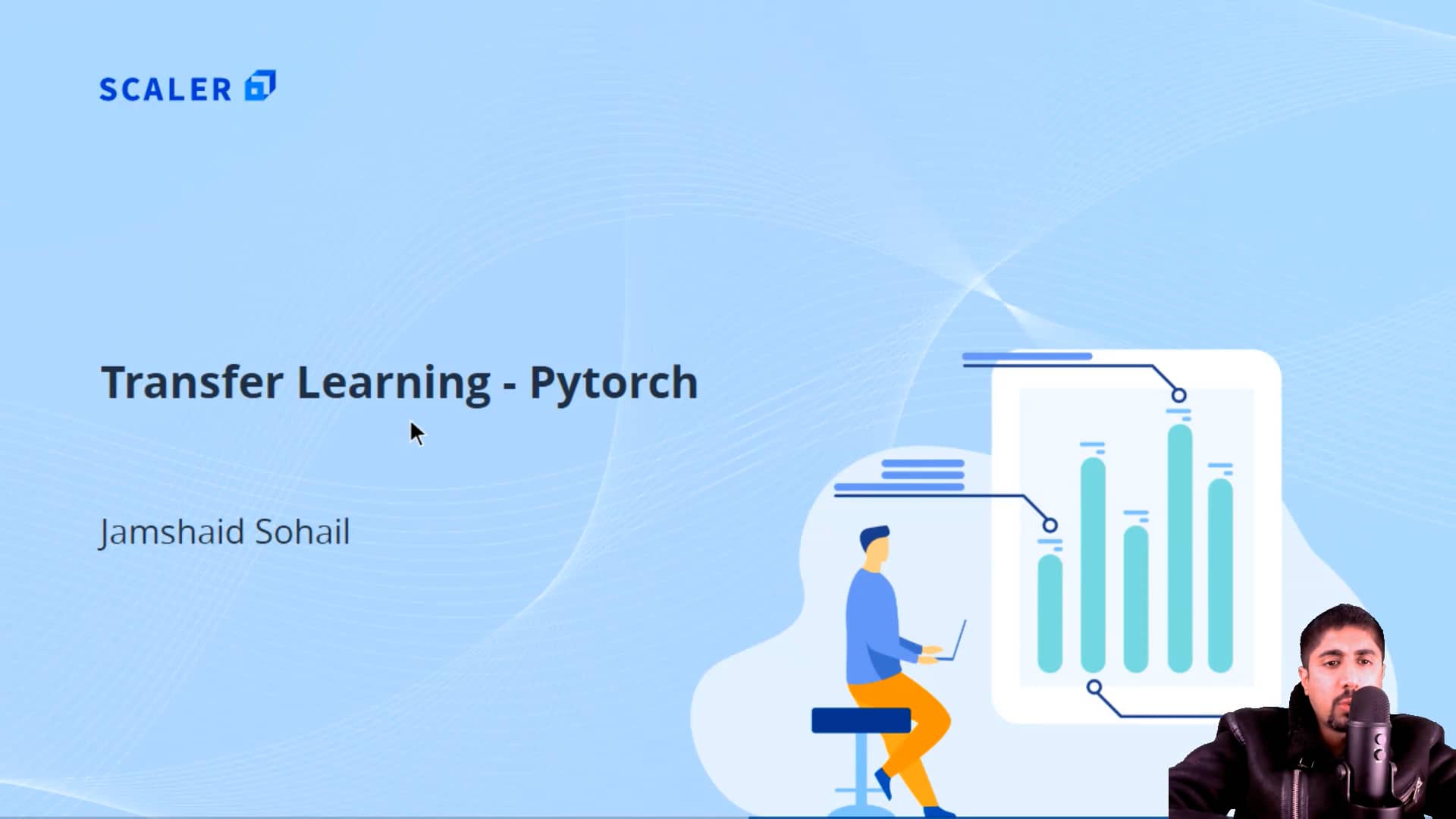 SCALER

Transfer Learning - Pytorch

Jamshaid Sohail